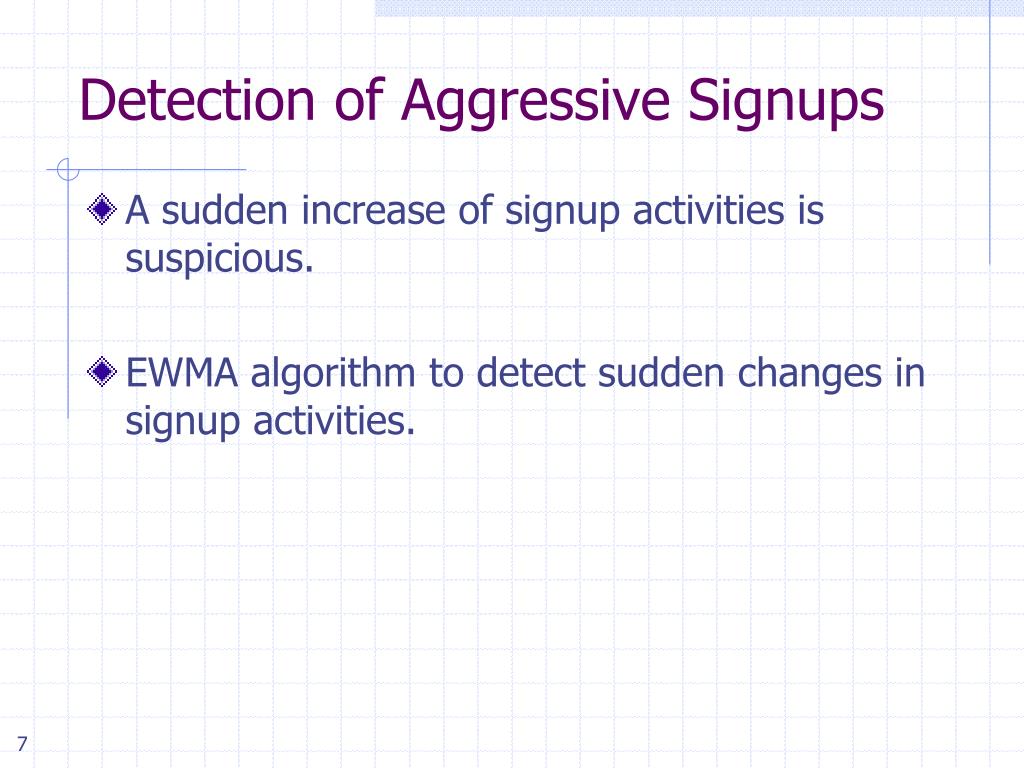 Detection of Aggressive Signups

A sudden increase of signup activities is suspicious.

EWMA algorithm to detect sudden changes in signup activities.

7